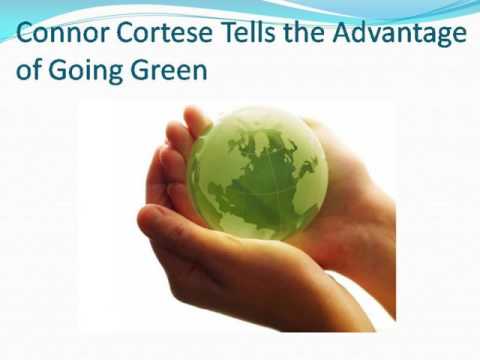 Connor Cortese Tells the Advantage of Going Green